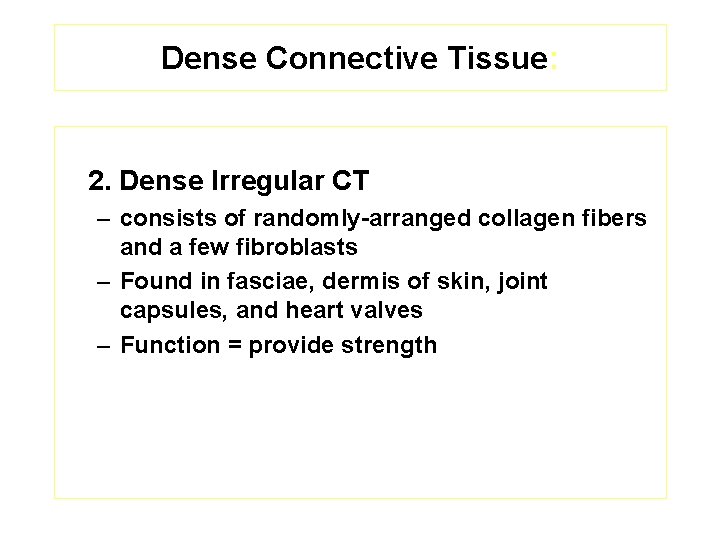 Dense Connective Tissue:

2. Dense Irregular CT

– consists of randomly-arranged collagen fibers and a few fibroblasts

– Found in fasciae, dermis of skin, joint capsules, and heart valves

– Function = provide strength